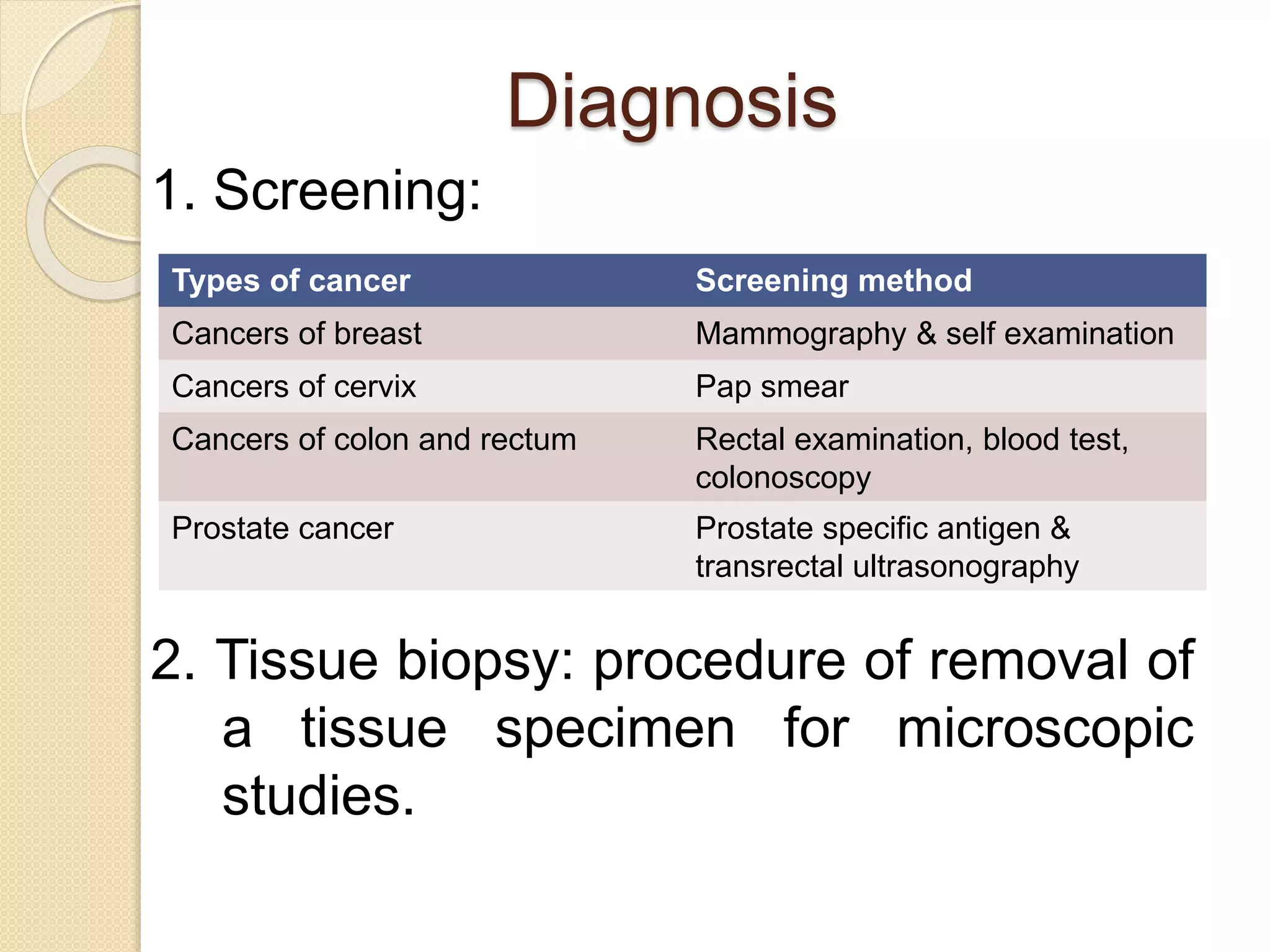 Diagnosis

1. Screening:

| Types of cancer | Screening method |
|---|---|
| Cancers of breast | Mammography & self examination |
| Cancers of cervix | Pap smear |
| Cancers of colon and rectum | Rectal examination, blood test, colonoscopy |
| Prostate cancer | Prostate specific antigen & transrectal ultrasonography |

2. Tissue biopsy: procedure of removal of a tissue specimen for microscopic studies.